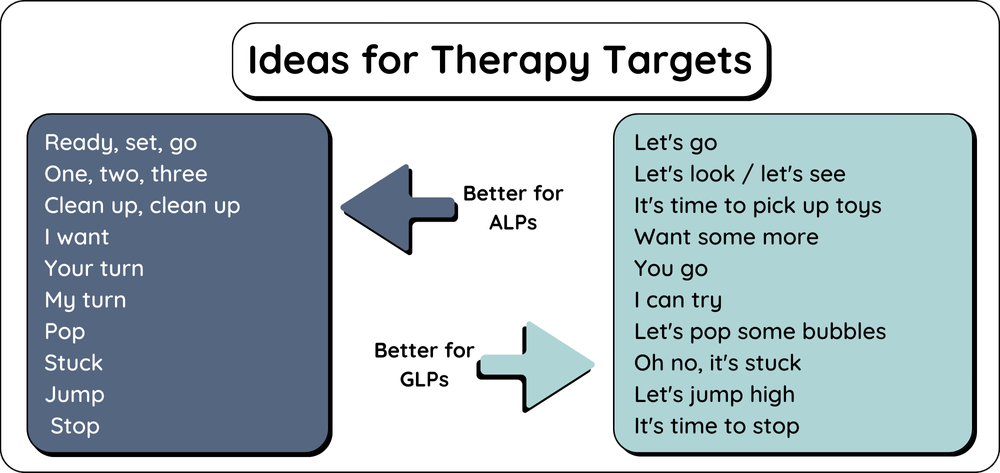 Ideas for Therapy Targets

Ready, set, go
One, two, three
Clean up, clean up
I want
Your turn
My turn
Pop
Stuck
Jump
Stop

Better for ALPs

Better for GLPs

Let's go
Let's look / let's see
It's time to pick up toys
Want some more
You go
I can try
Let's pop some bubbles
Oh no, it's stuck
Let's jump high
It's time to stop